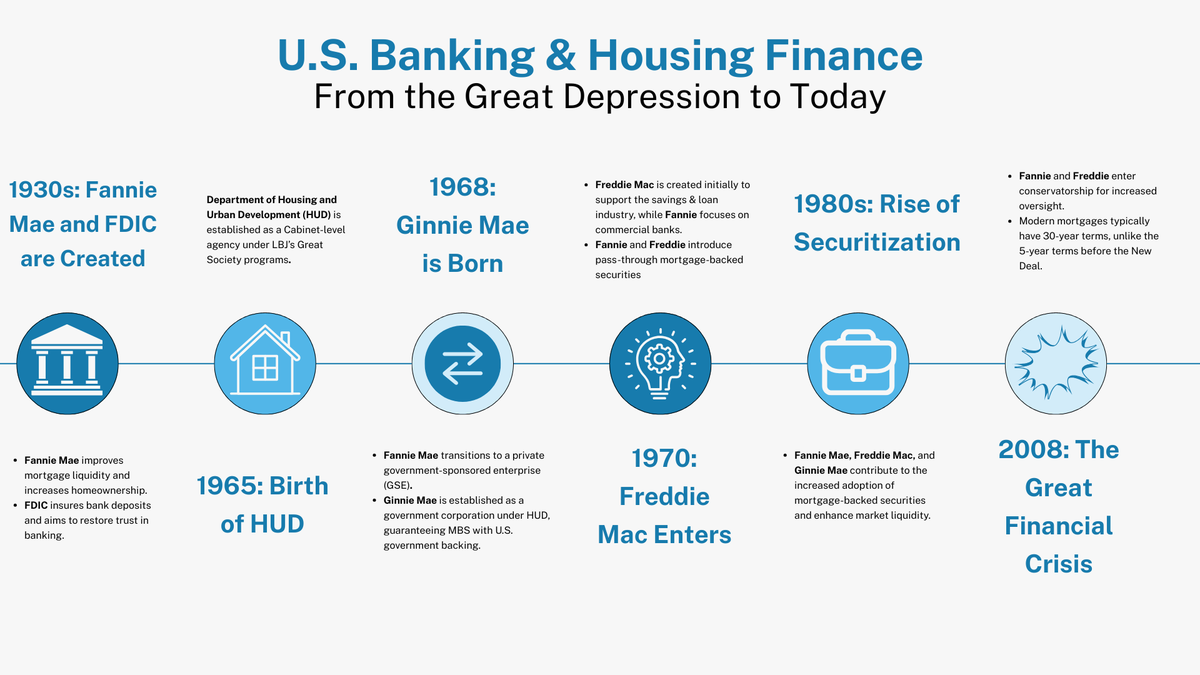 U.S. Banking & Housing Finance
From the Great Depression to Today

1930s: Fannie Mae and FDIC are Created

- Fannie Mae improves mortgage liquidity and increases homeownership.
- FDIC insures bank deposits and aims to restore trust in banking.

Department of Housing and Urban Development (HUD) is established as a Cabinet-level agency under LBJ's Great Society programs.

1965: Birth of HUD

1968: Ginnie Mae is Born

- Fannie Mae transitions to a private government-sponsored enterprise (GSE).
- Ginnie Mae is established as a government corporation under HUD, guaranteeing MBS with U.S. government backing.

- Freddie Mac is created initially to support the savings & loan industry, while Fannie focuses on commercial banks.
- Fannie and Freddie introduce pass-through mortgage-backed securities

1970: Freddie Mac Enters

1980s: Rise of Securitization

- Fannie Mae, Freddie Mac, and Ginnie Mae contribute to the increased adoption of mortgage-backed securities and enhance market liquidity.

- Fannie and Freddie enter conservatorship for increased oversight.
- Modern mortgages typically have 30-year terms, unlike the 5-year terms before the New Deal.

2008: The Great Financial Crisis